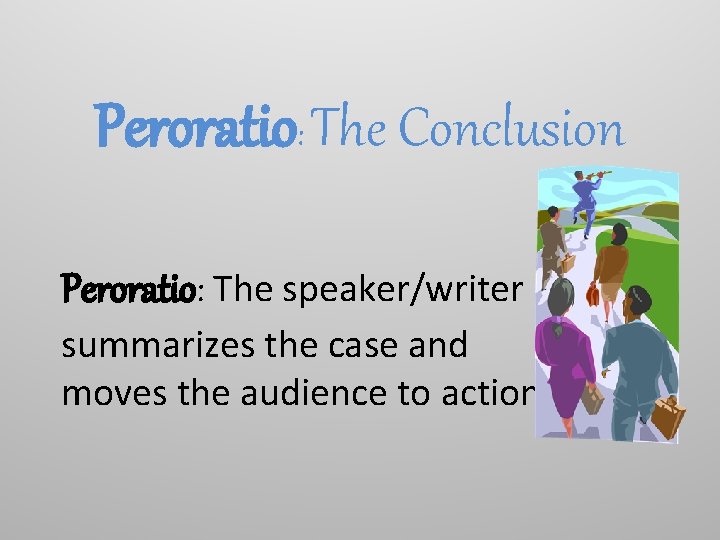 Peroratio: The Conclusion

Peroratio: The speaker/writer summarizes the case and moves the audience to action